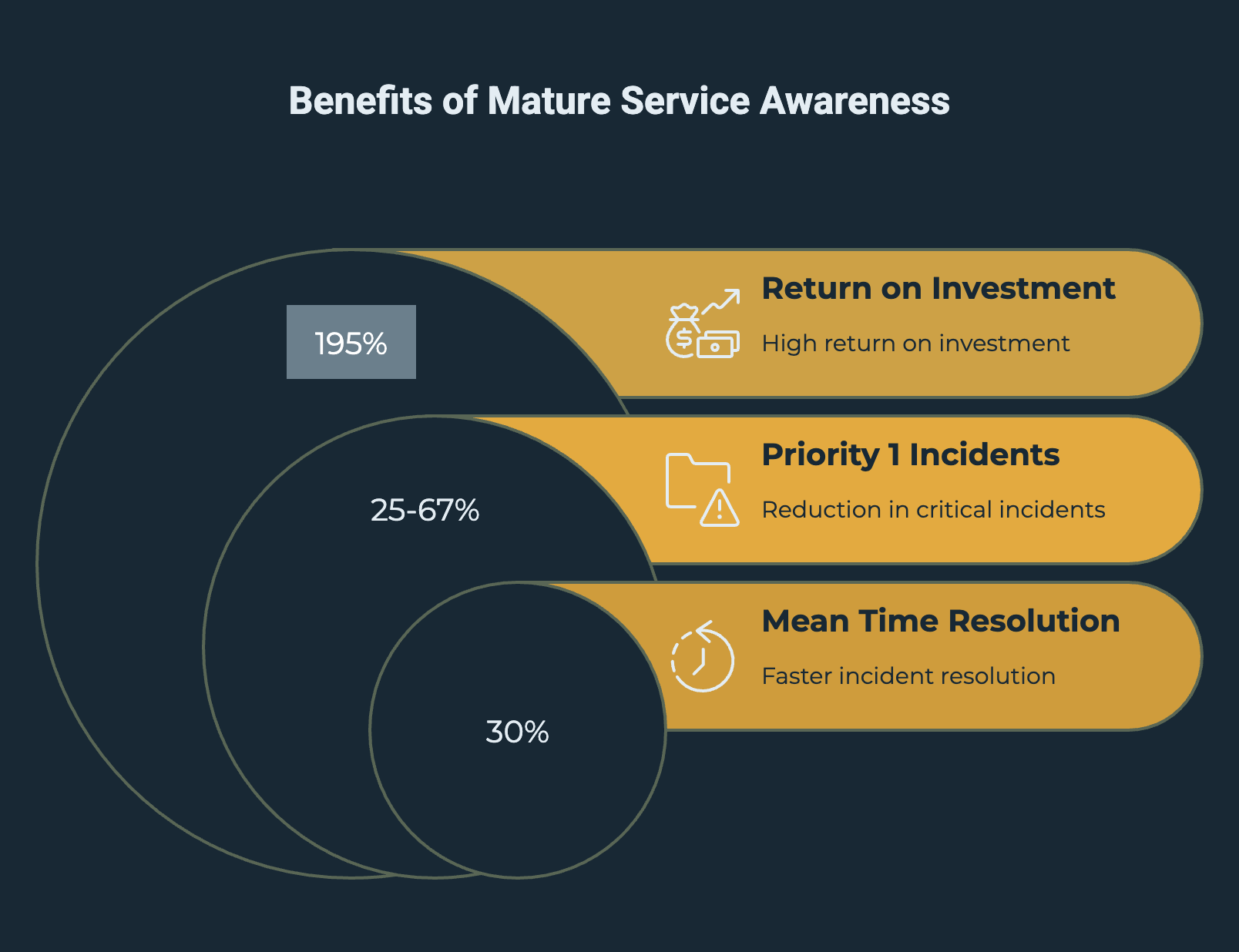 Benefits of Mature Service Awareness

195%

Return on Investment

High return on investment

25-67%

Priority 1 Incidents

Reduction in critical incidents

30%

Mean Time Resolution

Faster incident resolution